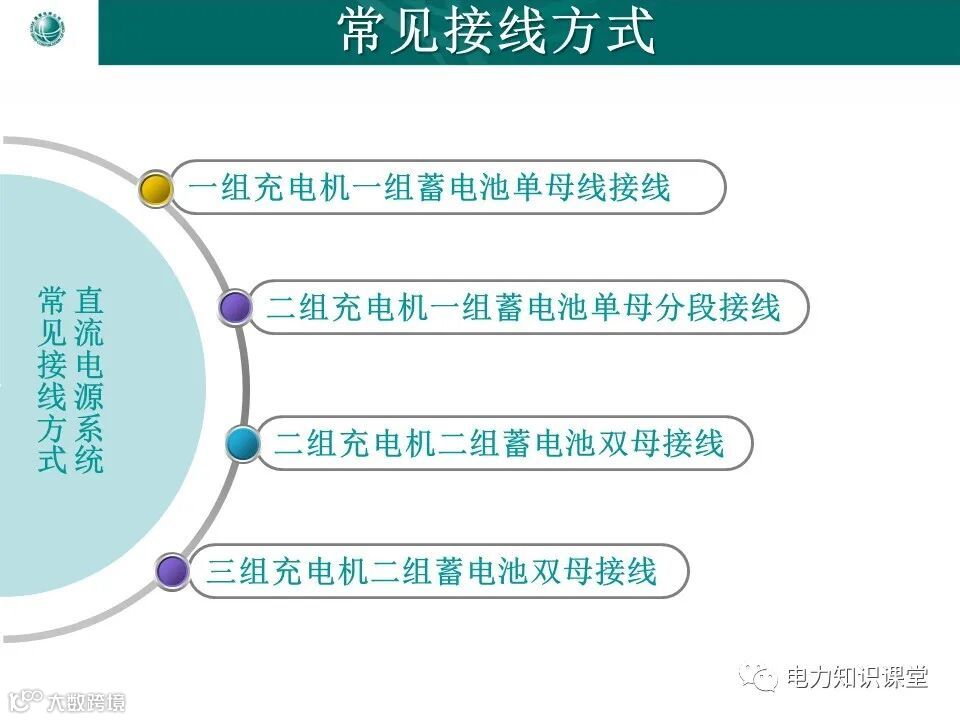 常见接线方式

直流电源系统常见接线方式

一组充电机一组蓄电池单母线接线

二组充电机一组蓄电池单母分段接线

二组充电机二组蓄电池双母接线

三组充电机二组蓄电池双母接线

电力知识课堂

大数跨境